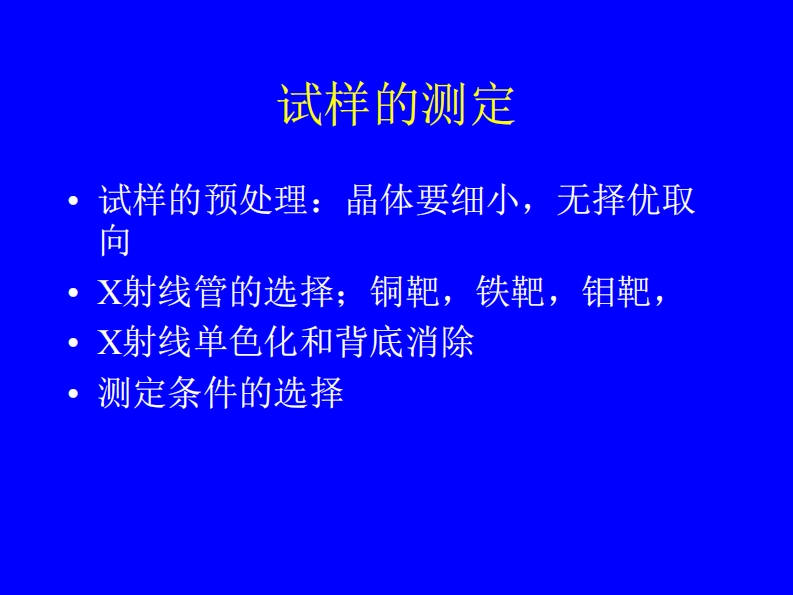 试样的测定

• 试样的预处理：晶体要细小，无择优取向
• X射线管的选择；铜靶，铁靶，钼靶，
• X射线单色化和背底消除
• 测定条件的选择